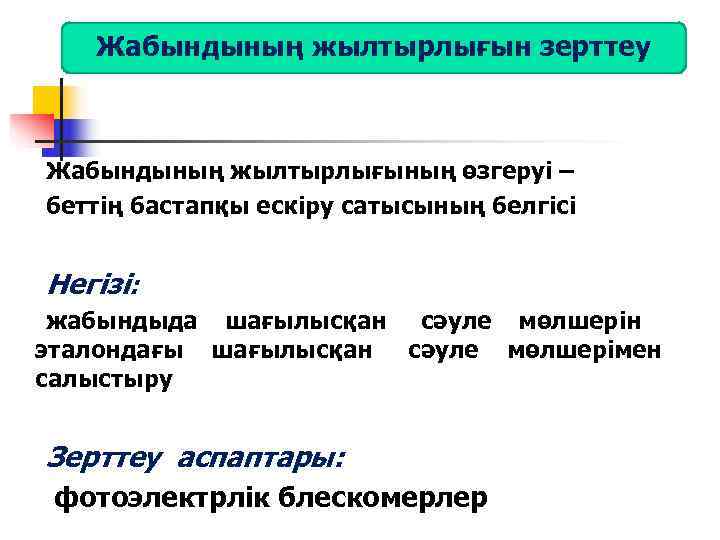 Жабындының жылтырлығын зерттеу

Жабындының жылтырлығының өзгеруі – беттің бастапқы ескіру сатысының белгісі

Негізі:

жабындыда шағылысқан сәуле мөлшерін эталондағы шағылысқан сәуле мөлшерімен салыстыру

Зерттеу аспаптары:

фотоэлектрлік блескомерлер